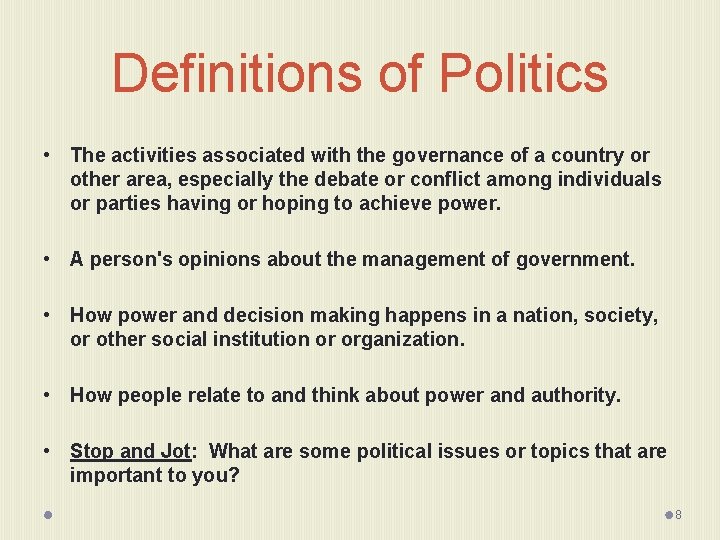 Definitions of Politics

• The activities associated with the governance of a country or other area, especially the debate or conflict among individuals or parties having or hoping to achieve power.

• A person's opinions about the management of government.

• How power and decision making happens in a nation, society, or other social institution or organization.

• How people relate to and think about power and authority.

• Stop and Jot: What are some political issues or topics that are important to you?

8